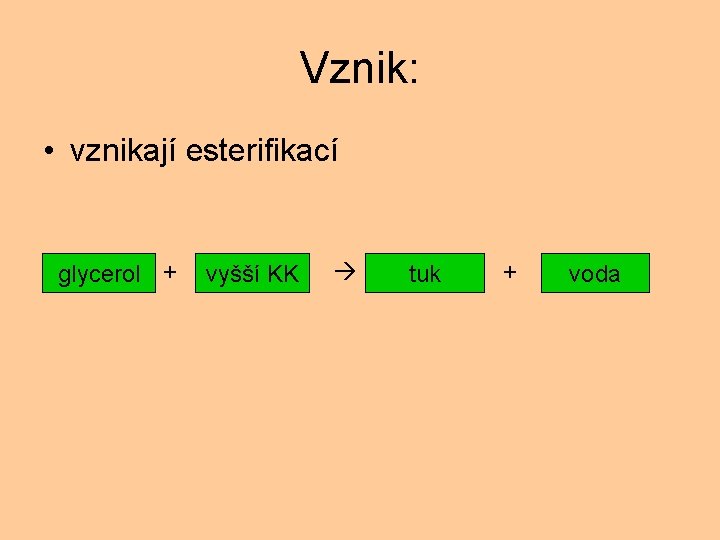 Vznik:

• vznikají esterifikací

glycerol + vyšší KK → tuk + voda